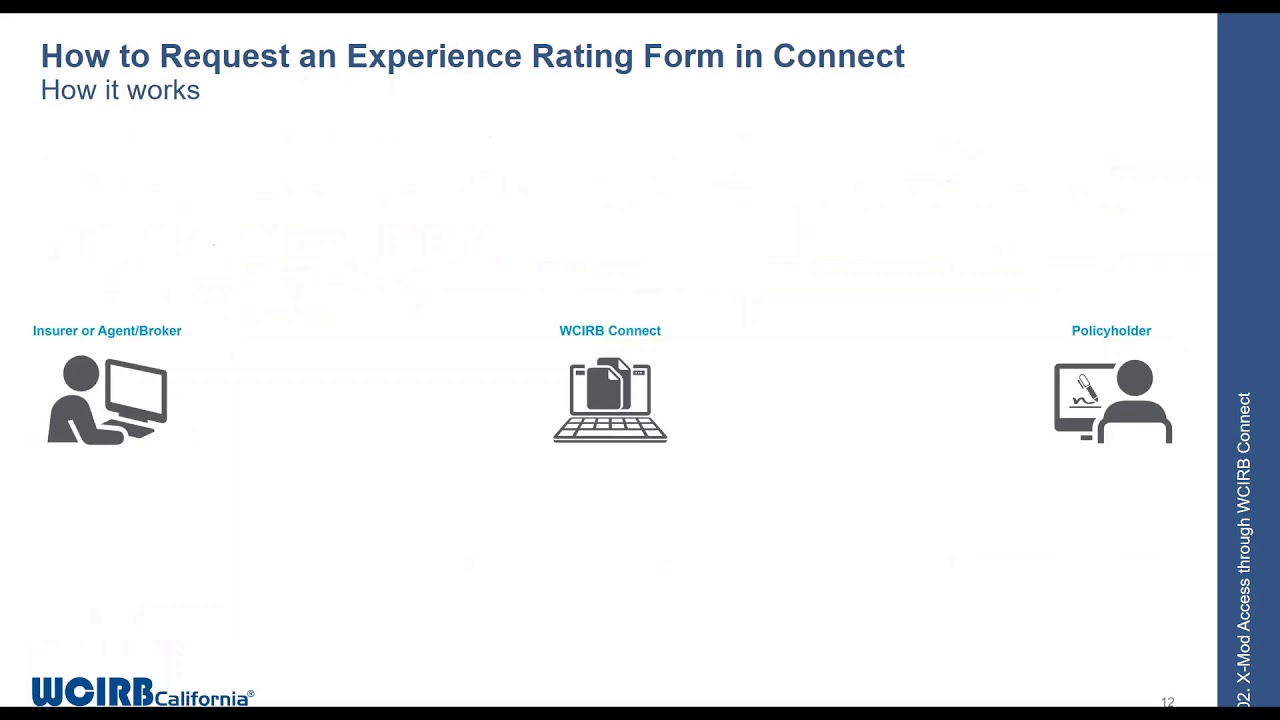 How to Request an Experience Rating Form in Connect
How it works

Insurer or Agent/Broker

WCIRB Connect

Policyholder

WCIRB California®

12

02. X-Mod Access through WCIRB Connect